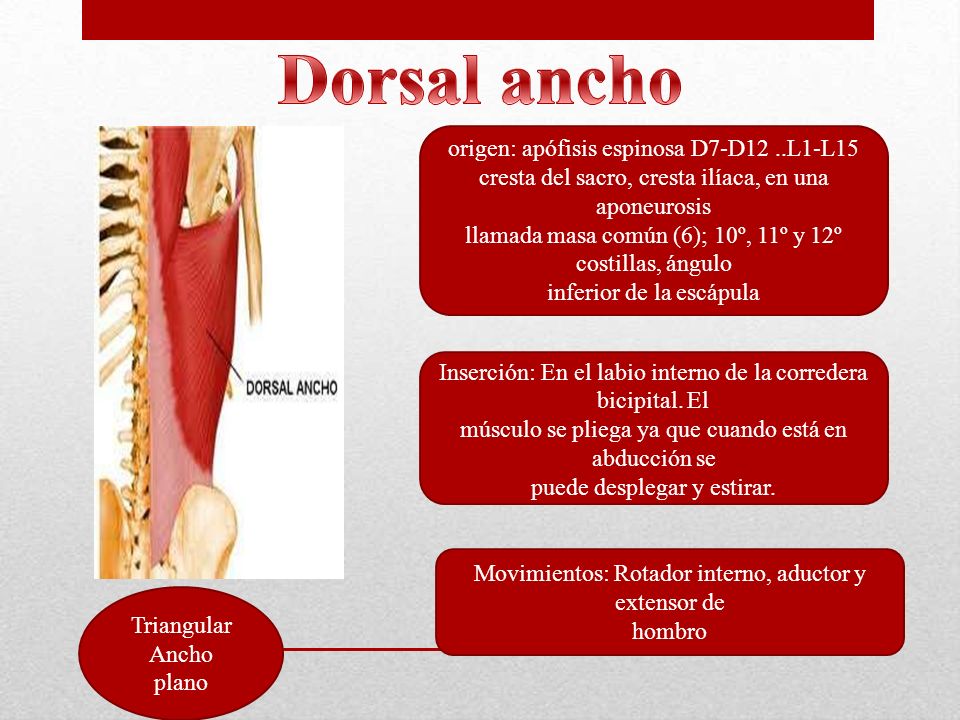 Dorsal ancho

DORSAL ANCHO

origen: apófisis espinosa D7-D12 ..L1-L15 cresta del sacro, cresta ilíaca, en una aponeurosis
llamada masa común (6); 10º, 11º y 12º costillas, ángulo
inferior de la escápula

Inserción: En el labio interno de la corredera bicipital. El
músculo se pliega ya que cuando está en abducción se
puede desplegar y estirar.

Movimientos: Rotador interno, aductor y extensor de
hombro

Triangular
Ancho
plano